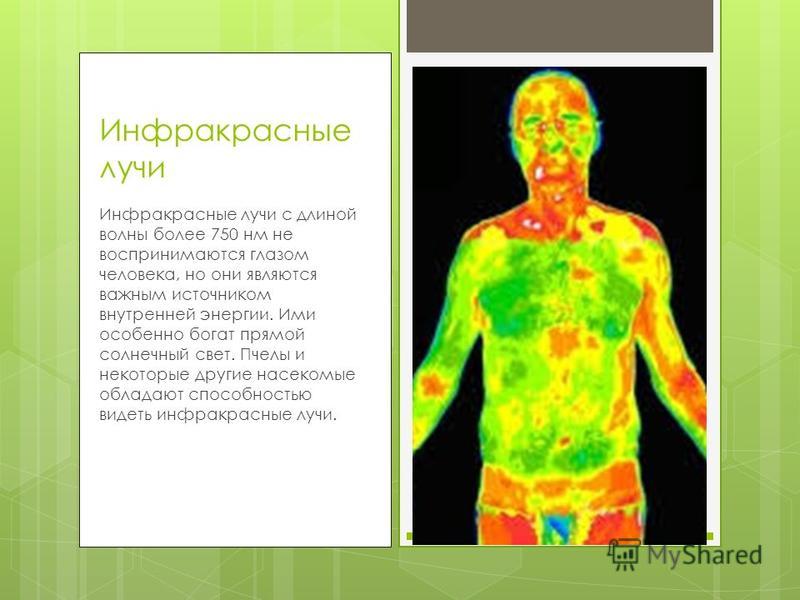 Инфракрасные лучи

Инфракрасные лучи с длиной волны более 750 нм не воспринимаются глазом человека, но они являются важным источником внутренней энергии. Ими особенно богат прямой солнечный свет. Пчелы и некоторые другие насекомые обладают способностью видеть инфракрасные лучи.

MyShared